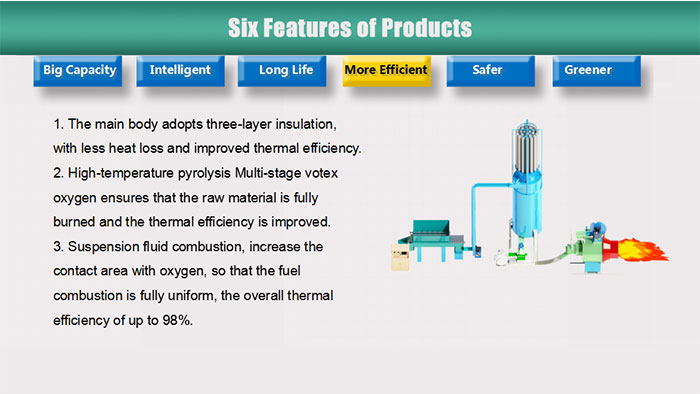 Six Features of Products

Big Capacity

Intelligent

Long Life

More Efficient

Safer

Greener

1. The main body adopts three-layer insulation, with less heat loss and improved thermal efficiency.
2. High-temperature pyrolysis Multi-stage votex oxygen ensures that the raw material is fully burned and the thermal efficiency is improved.
3. Suspension fluid combustion, increase the contact area with oxygen, so that the fuel combustion is fully uniform, the overall thermal efficiency of up to 98%.